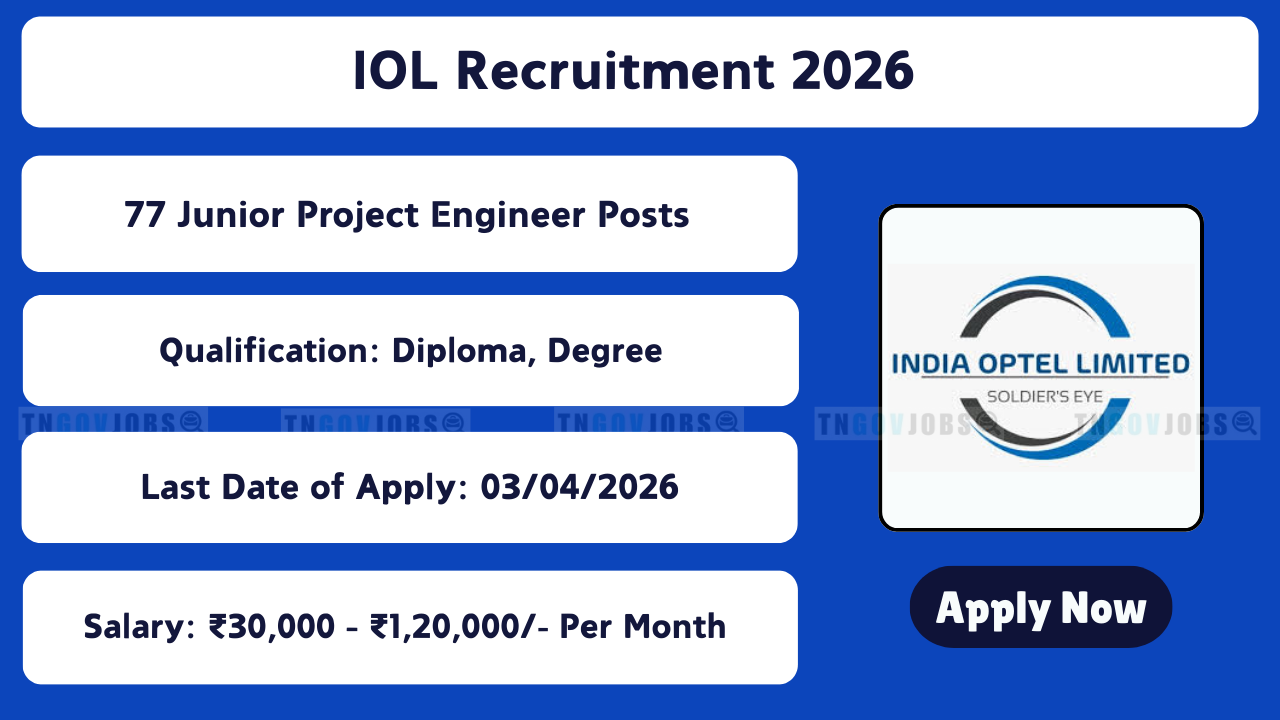 IOL Recruitment 2026

77 Junior Project Engineer Posts

Qualification: Diploma, Degree

TNGOVJOBS TNGOVJOBS TNGOVJOBS TNGOVJOBS TNGOVJOBS

Last Date of Apply: 03/04/2026

Salary: ₹30,000 - ₹1,20,000/- Per Month

INDIA OPTEL LIMITED

SOLDIER'S EYE

Apply Now